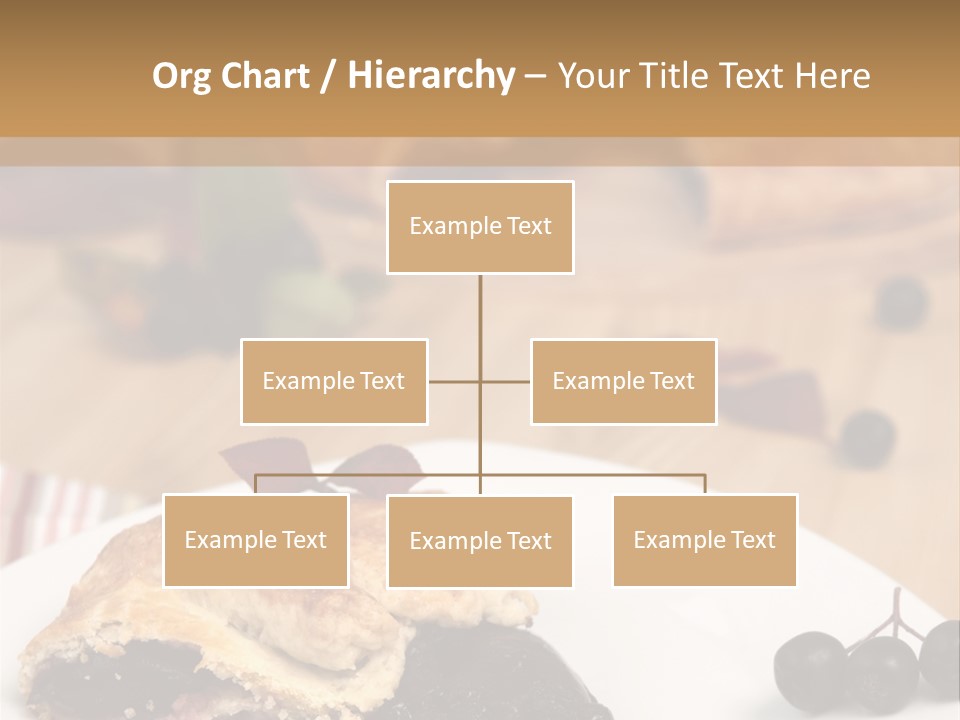 Org Chart / Hierarchy – Your Title Text Here

Example Text

Example Text

Example Text

Example Text

Example Text

Example Text